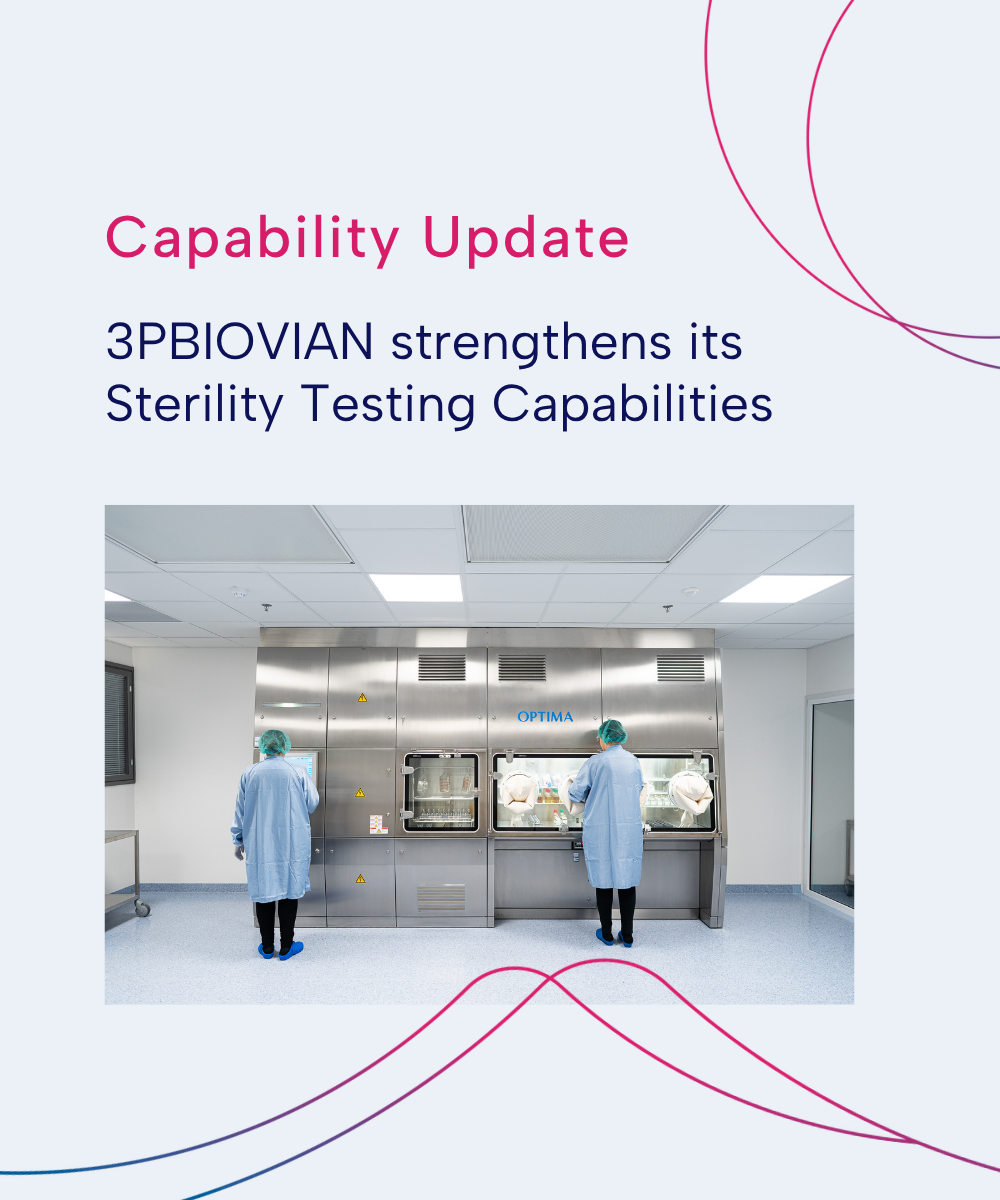 Capability Update

3PBIOVIAN strengthens its Sterility Testing Capabilities

OPTIMA